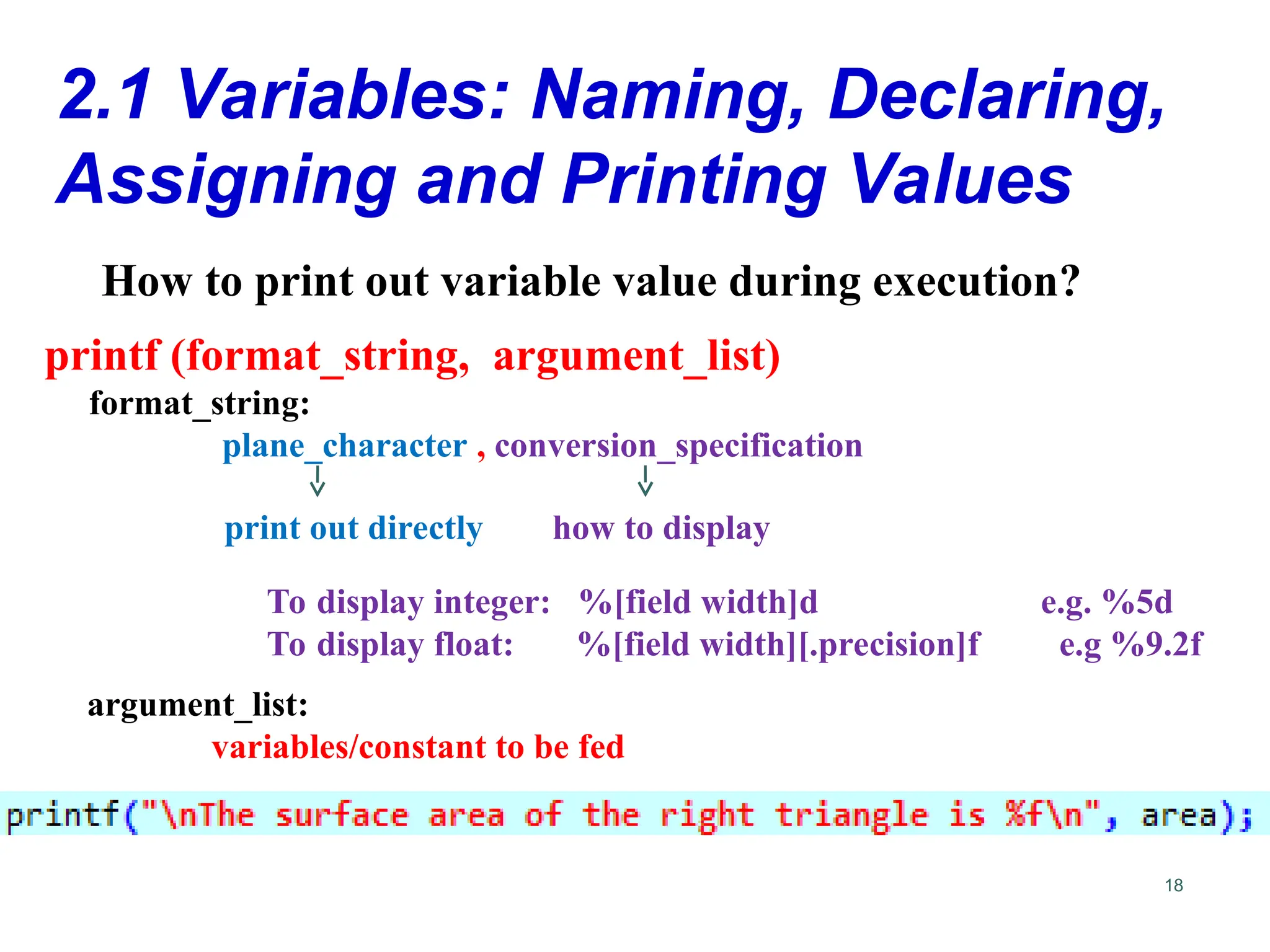 2.1 Variables: Naming, Declaring, Assigning and Printing Values

How to print out variable value during execution?

printf (format_string, argument_list)

format_string:

plane_character , conversion_specification

print out directly how to display

To display integer: %[field width]d e.g. %5d
To display float: %[field width][.precision]f e.g %9.2f

argument_list:

variables/constant to be fed

printf("\nThe surface area of the right triangle is %f\n", area);

18